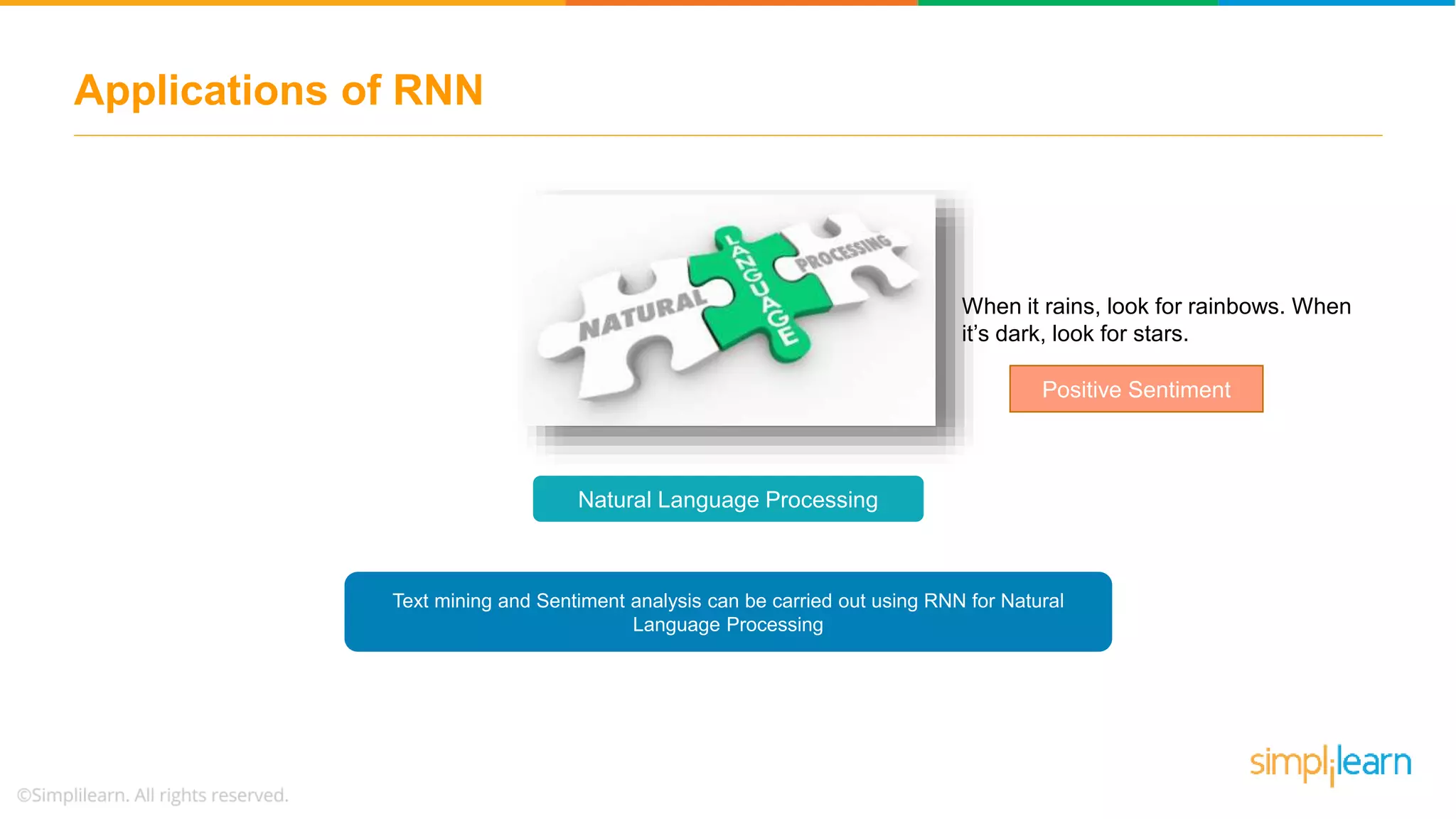 Applications of RNN

NATURAL
LANGUAGE
PROCESSING

When it rains, look for rainbows. When it's dark, look for stars.

Positive Sentiment

Natural Language Processing

Text mining and Sentiment analysis can be carried out using RNN for Natural Language Processing

©Simplilearn. All rights reserved.

simplilearn